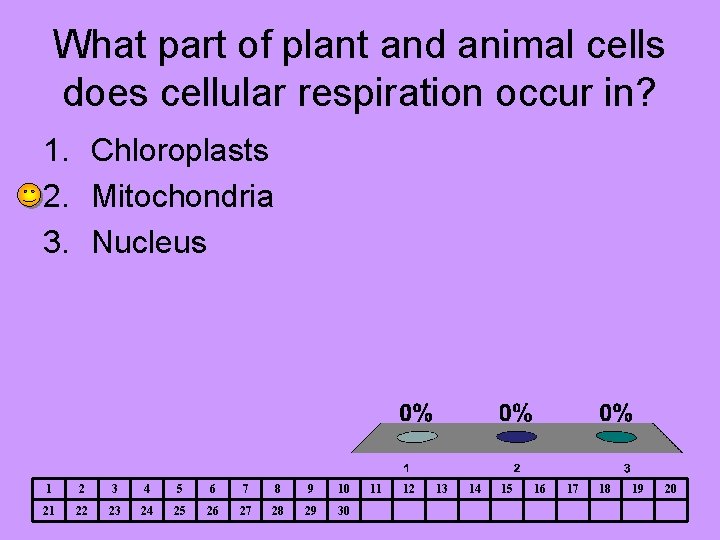 What part of plant and animal cells does cellular respiration occur in?

1. Chloroplasts
2. Mitochondria
3. Nucleus

0% 0% 0%

1 2 3

| 1 | 2 | 3 | 4 | 5 | 6 | 7 | 8 | 9 | 10 | 11 | 12 | 13 | 14 | 15 | 16 | 17 | 18 | 19 | 20 |
|---|---|---|---|---|---|---|---|---|---|---|---|---|---|---|---|---|---|---|---|
| 21 | 22 | 23 | 24 | 25 | 26 | 27 | 28 | 29 | 30 | | | | | | | | | | |